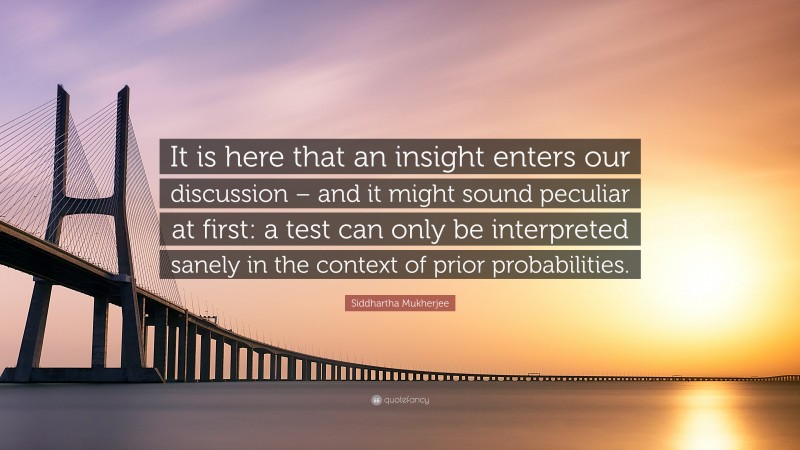 It is here that an insight enters our discussion – and it might sound peculiar at first: a test can only be interpreted sanely in the context of prior probabilities.

Siddhartha Mukherjee

quotefancy